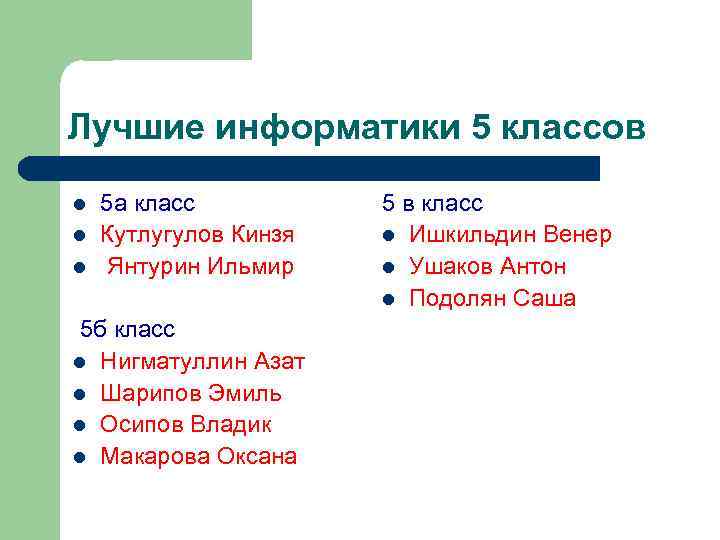 Лучшие информатики 5 классов

- 5а класс
- Кутлугулов Кинзя
- Янтурин Ильмир

5б класс
- Нигматуллин Азат
- Шарипов Эмиль
- Осипов Владик
- Макарова Оксана

5 в класс
- Ишкильдин Венер
- Ушаков Антон
- Подолян Саша